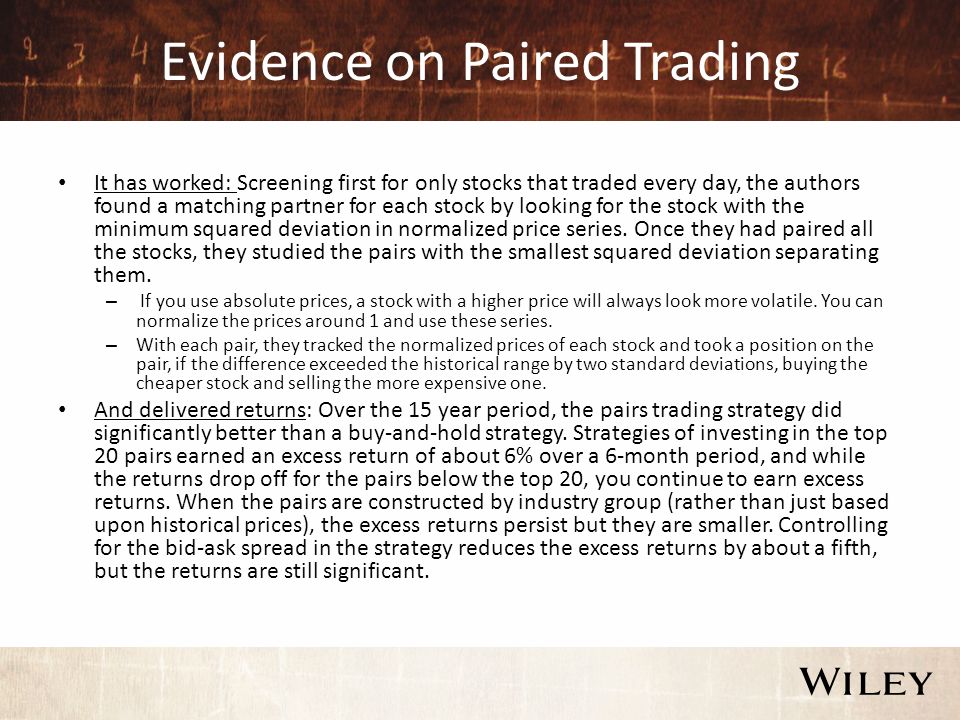 Evidence on Paired Trading

• It has worked: Screening first for only stocks that traded every day, the authors found a matching partner for each stock by looking for the stock with the minimum squared deviation in normalized price series. Once they had paired all the stocks, they studied the pairs with the smallest squared deviation separating them.

– If you use absolute prices, a stock with a higher price will always look more volatile. You can normalize the prices around 1 and use these series.

– With each pair, they tracked the normalized prices of each stock and took a position on the pair, if the difference exceeded the historical range by two standard deviations, buying the cheaper stock and selling the more expensive one.

• And delivered returns: Over the 15 year period, the pairs trading strategy did significantly better than a buy-and-hold strategy. Strategies of investing in the top 20 pairs earned an excess return of about 6% over a 6-month period, and while the returns drop off for the pairs below the top 20, you continue to earn excess returns. When the pairs are constructed by industry group (rather than just based upon historical prices), the excess returns persist but they are smaller. Controlling for the bid-ask spread in the strategy reduces the excess returns by about a fifth, but the returns are still significant.

WILEY